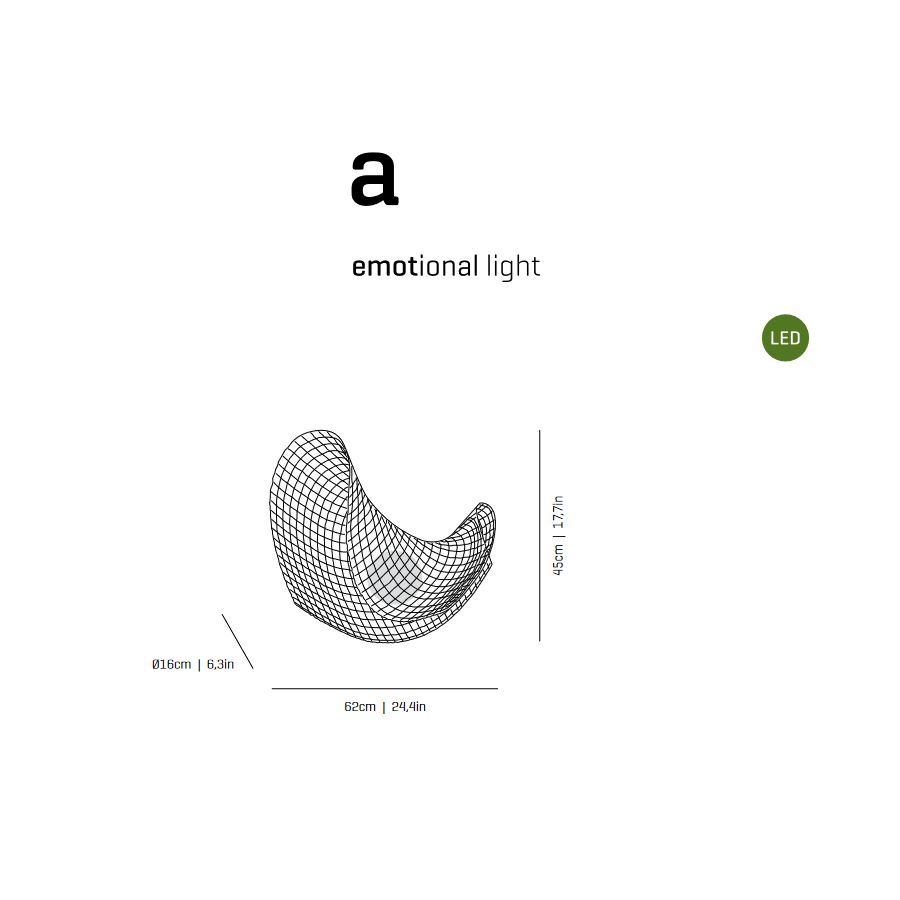 a

emotional light

LED

45cm | 17,7in

Ø16cm | 6,3in

62cm | 24,4in